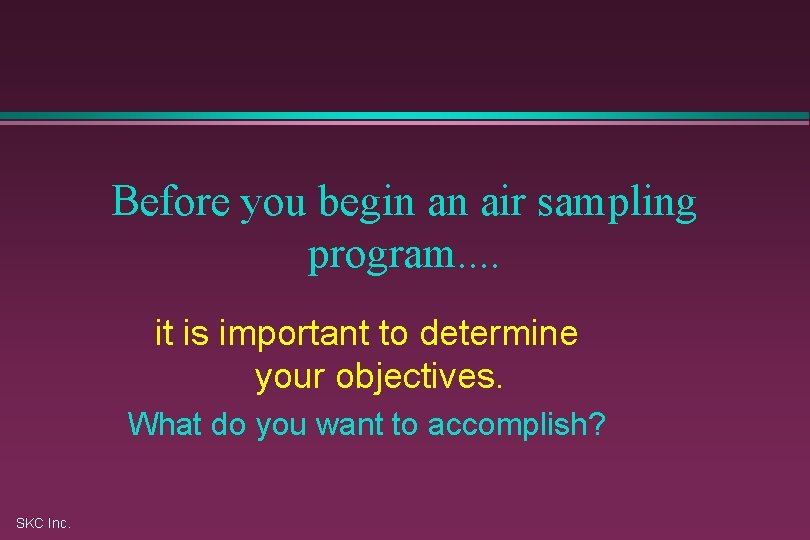 Before you begin an air sampling program....

it is important to determine your objectives.

What do you want to accomplish?

SKC Inc.